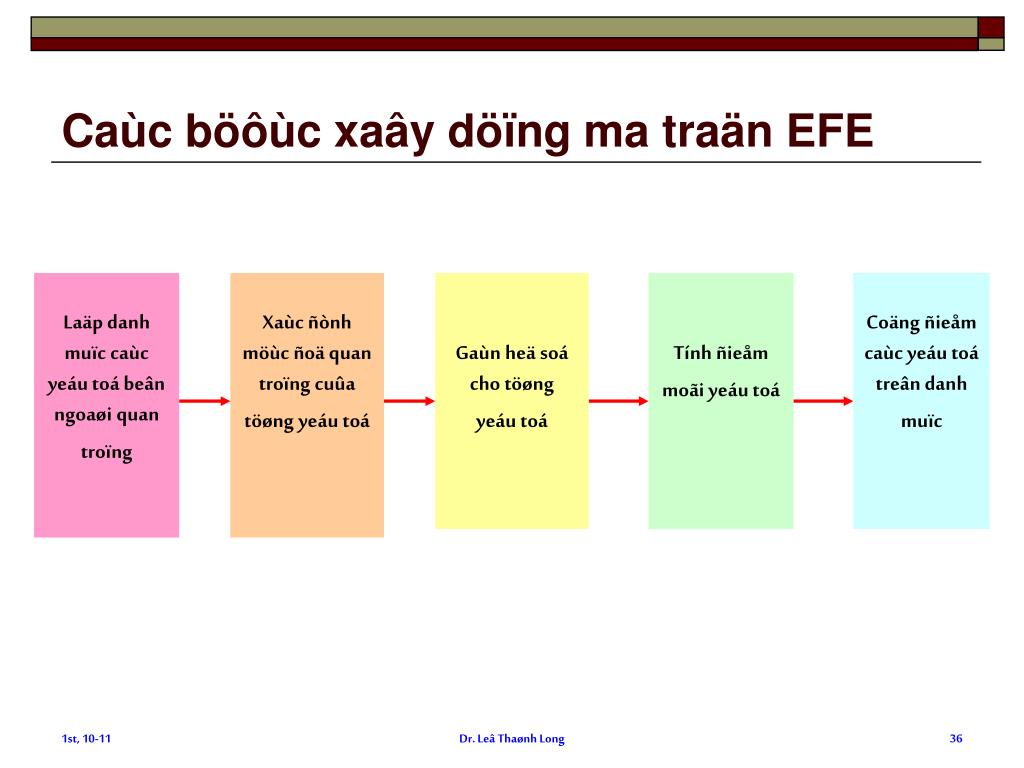 Caùc böôùc xaây döïng ma traän EFE

Laäp danh muïc caùc yeáu toá beân ngoaøi quan troïng

Xaùc ñònh möùc ñoä quan troïng cuûa töøng yeáu toá

Gaùn heä soá cho töøng yeáu toá

Tính ñieåm moãi yeáu toá

Coäng ñieåm caùc yeáu toá treân danh muïc

1st, 10-11

Dr. Leâ Thaønh Long

36